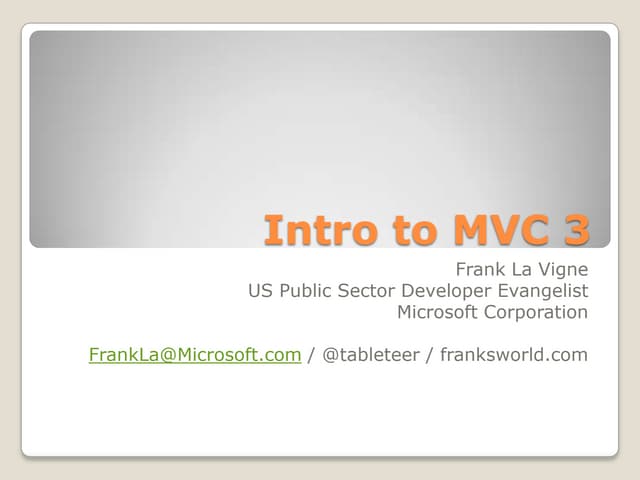 Intro to MVC 3

Frank La Vigne
US Public Sector Developer Evangelist
Microsoft Corporation

FrankLa@Microsoft.com / @tableteer / franksworld.com